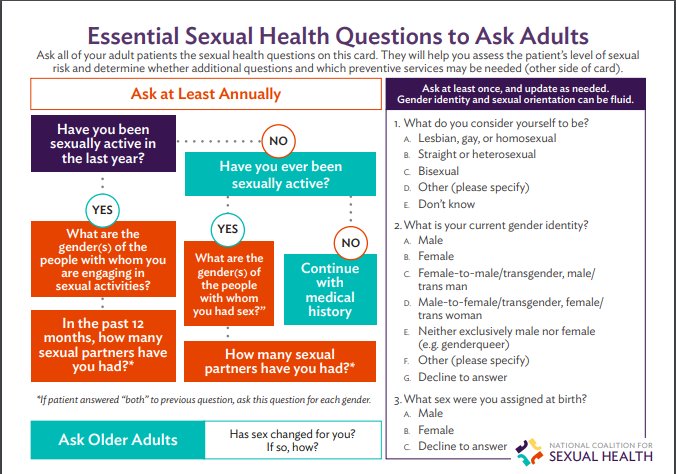 Essential Sexual Health Questions to Ask Adults

Ask all of your adult patients the sexual health questions on this card. They will help you assess the patient's level of sexual risk and determine whether additional questions and which preventive services may be needed (other side of card).

Ask at Least Annually

Have you been sexually active in the last year?

NO

Have you ever been sexually active?

YES

What are the gender(s) of the people with whom you are engaging in sexual activities?

In the past 12 months, how many sexual partners have you had?*

YES

What are the gender(s) of the people with whom you had sex?"

How many sexual partners have you had?*

NO

Continue with medical history

*If patient answered "both" to previous question, ask this question for each gender.

Ask Older Adults

Has sex changed for you? If so, how?

Ask at least once, and update as needed. Gender identity and sexual orientation can be fluid.

1. What do you consider yourself to be?
A. Lesbian, gay, or homosexual
B. Straight or heterosexual
C. Bisexual
D. Other (please specify)
E. Don't know

2. What is your current gender identity?
A. Male
B. Female
C. Female-to-male/transgender, male/ trans man
D. Male-to-female/transgender, female/ trans woman
E. Neither exclusively male nor female (e.g. genderqueer)
F. Other (please specify)
G. Decline to answer

3. What sex were you assigned at birth?
A. Male
B. Female
C. Decline to answer

NATIONAL COALITION FOR SEXUAL HEALTH